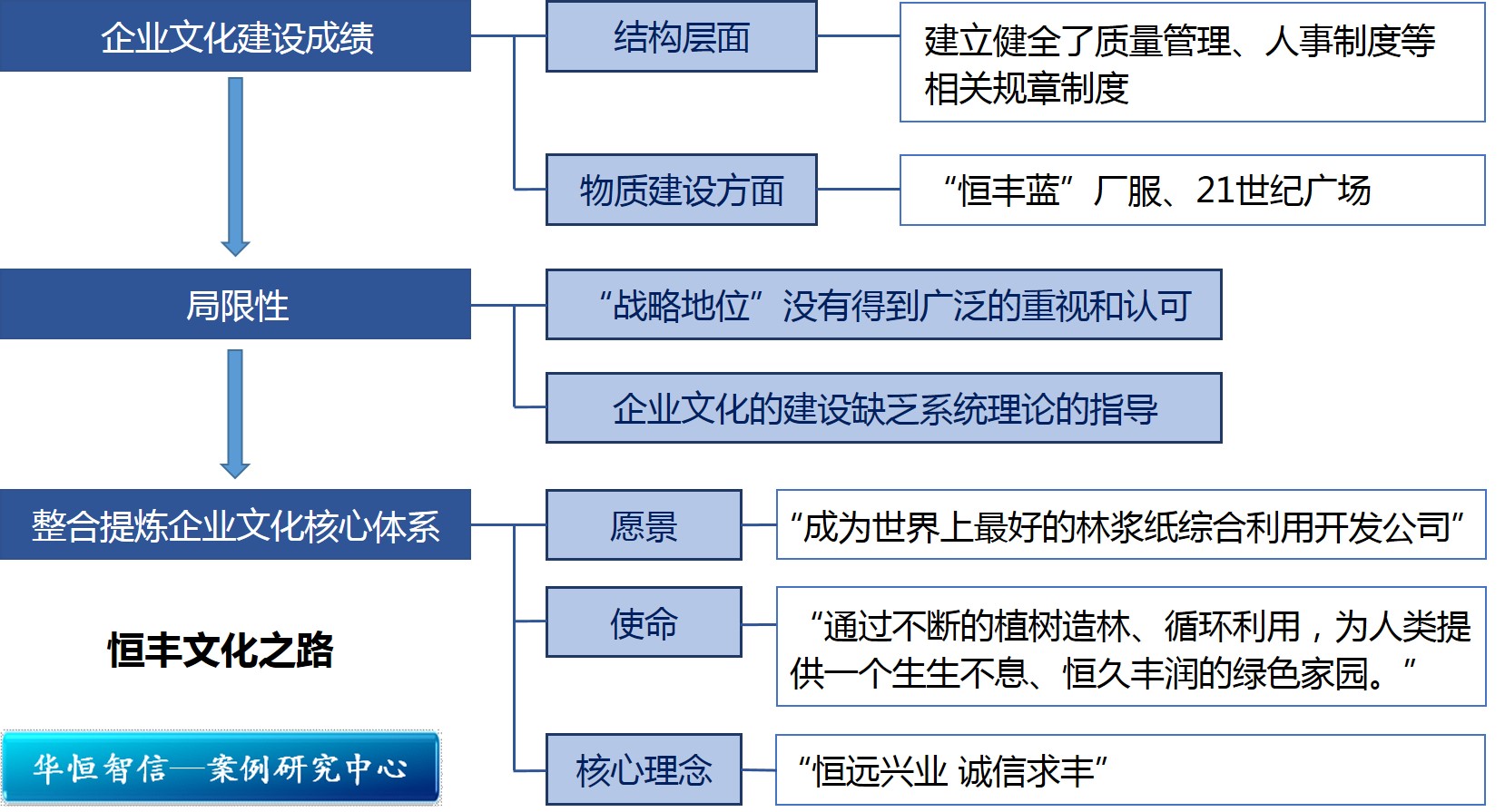 企业文化建设成绩

结构层面

建立健全了质量管理、人事制度等相关规章制度

物质建设方面

“恒丰蓝”厂服、21世纪广场

局限性

“战略地位”没有得到广泛的重视和认可

企业文化的建设缺乏系统理论的指导

整合提炼企业文化核心体系

愿景

“成为世界上最好的林浆纸综合利用开发公司”

使命

“通过不断的植树造林、循环利用，为人类提供一个生生不息、恒久丰润的绿色家园。”

核心理念

“恒远兴业 诚信求丰”

恒丰文化之路

华恒智信—案例研究中心